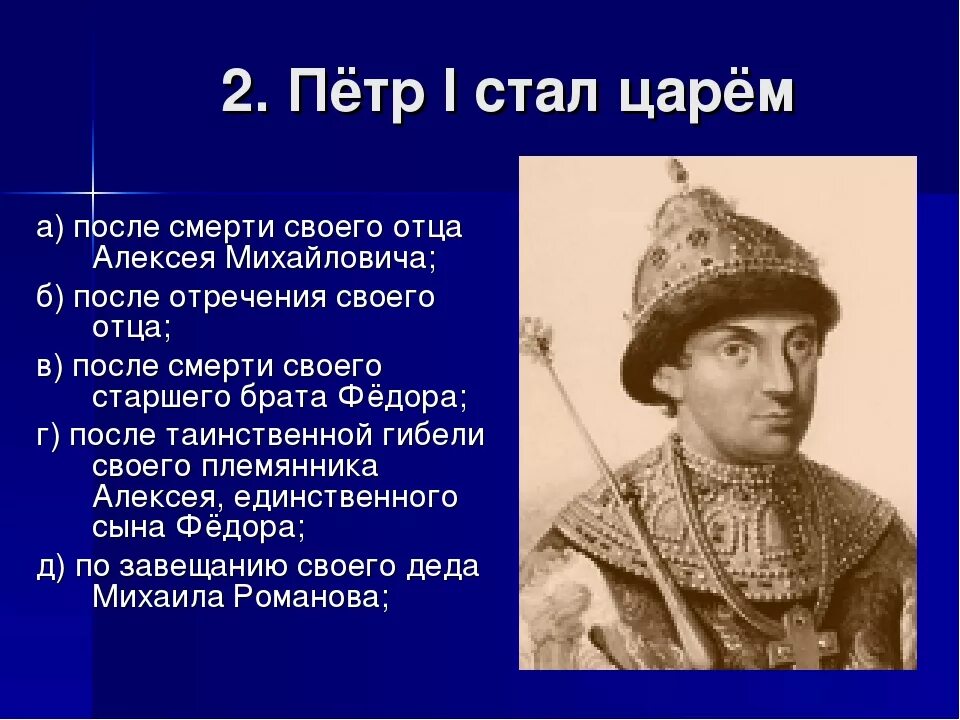 2. Пётр I стал царём

а) после смерти своего отца Алексея Михайловича;

б) после отречения своего отца;

в) после смерти своего старшего брата Фёдора;

г) после таинственной гибели своего племянника Алексея, единственного сына Фёдора;

д) по завещанию своего деда Михаила Романова;